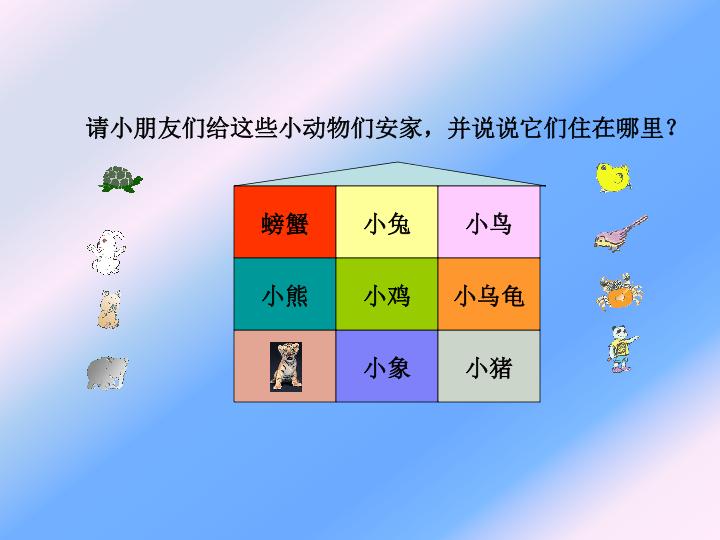 请小朋友们给这些小动物们安家，并说说它们住在哪里？

| 螃蟹 | 小兔 | 小鸟 |
|---|---|---|
| 小熊 | 小鸡 | 小乌龟 |
|  | 小象 | 小猪 |